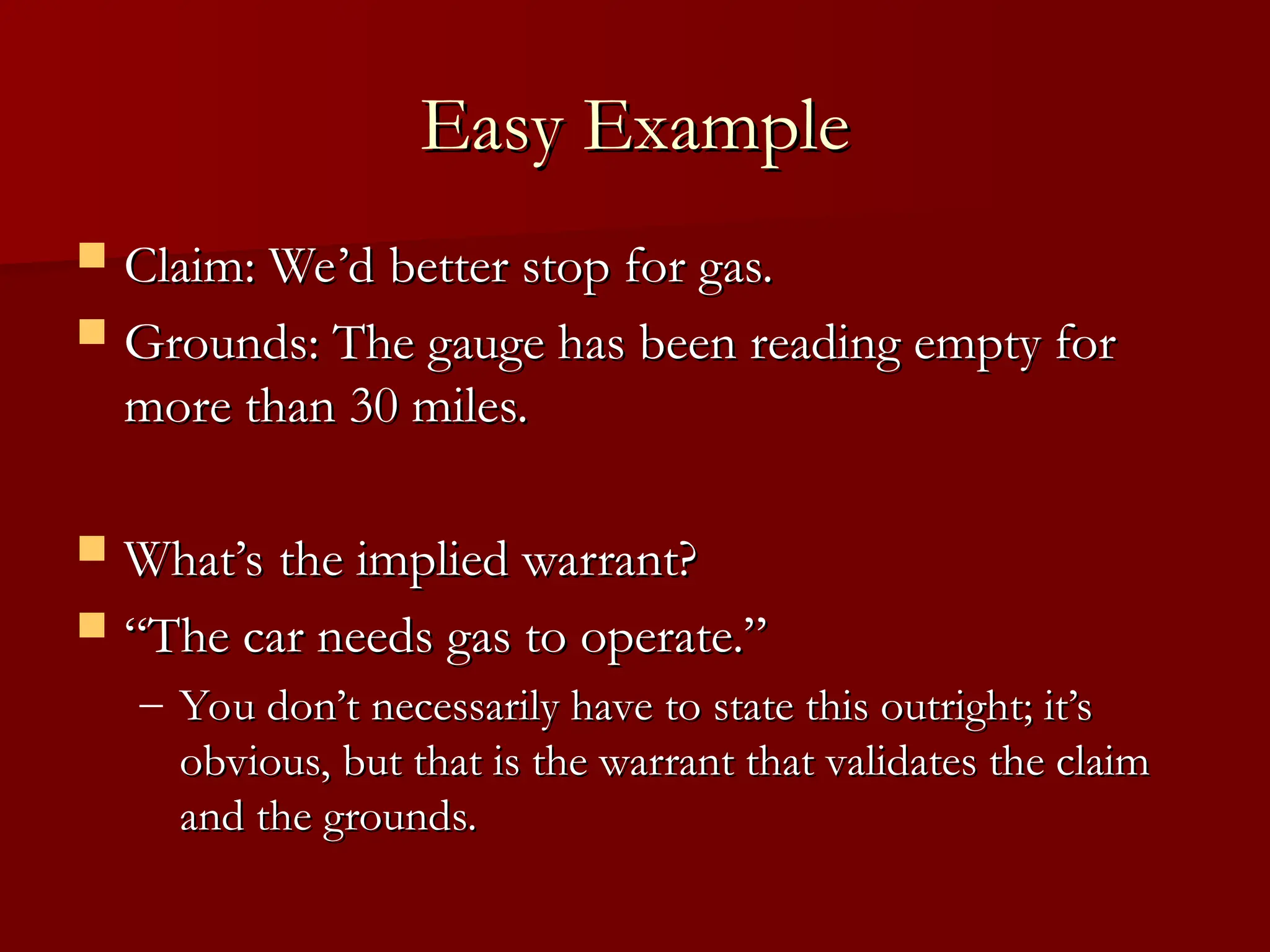 Easy Example

Claim: We’d better stop for gas.

Grounds: The gauge has been reading empty for more than 30 miles.

What’s the implied warrant?

“The car needs gas to operate.”

– You don’t necessarily have to state this outright; it’s obvious, but that is the warrant that validates the claim and the grounds.